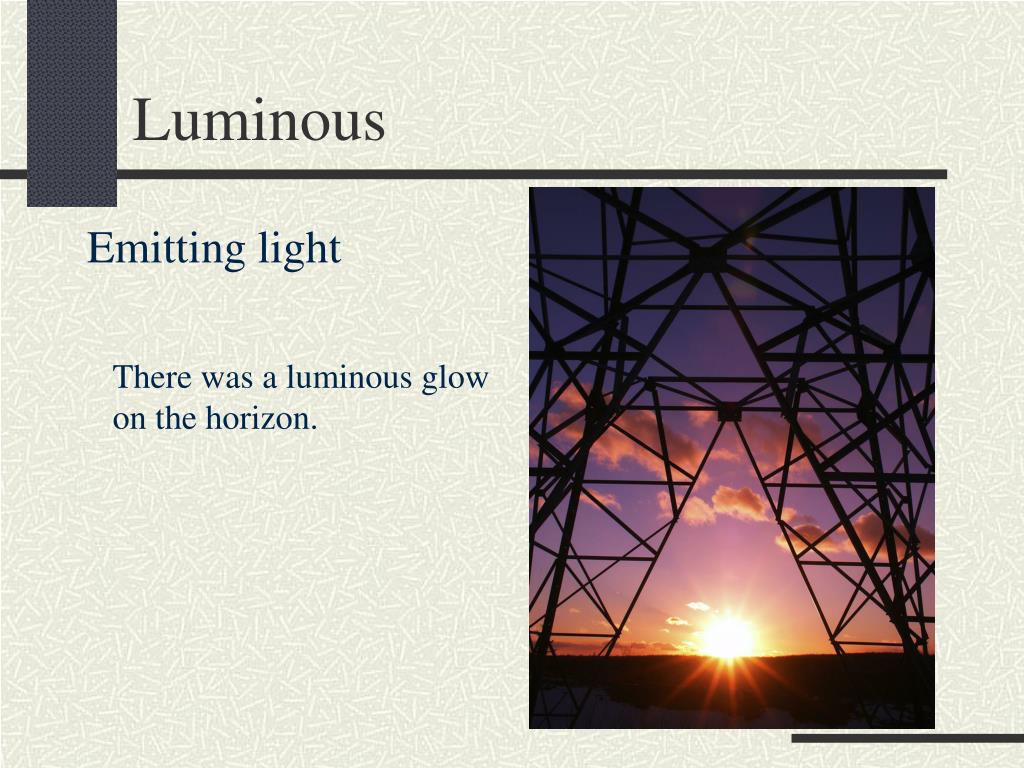 Luminous

Emitting light

There was a luminous glow on the horizon.